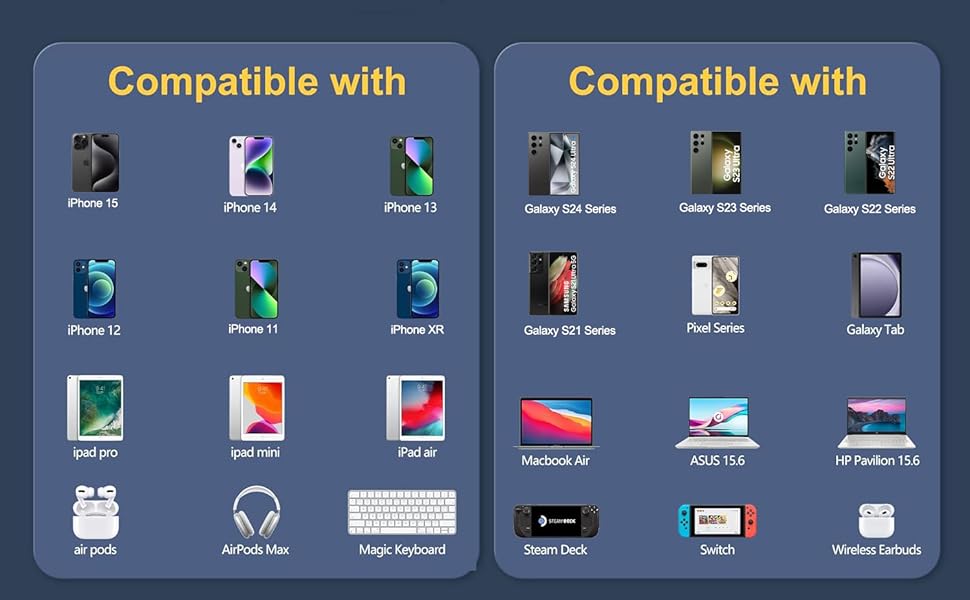 Compatible with

iPhone 15
iPhone 14
iPhone 13
iPhone 12
iPhone 11
iPhone XR
ipad pro
ipad mini
iPad air
air pods
AirPods Max
Magic Keyboard

Compatible with

Galaxy S24 Ultra
Galaxy S24 Series
Galaxy S23 Ultra
Galaxy S23 Series
Galaxy S22 Ultra
Galaxy S22 Series
SAMSUNG Galaxy S21 Ultra 5G
Galaxy S21 Series
Pixel Series
Galaxy Tab
Macbook Air
ASUS 15.6
HP Pavilion 15.6
STEAM DECK
Steam Deck
Switch
Wireless Earbuds